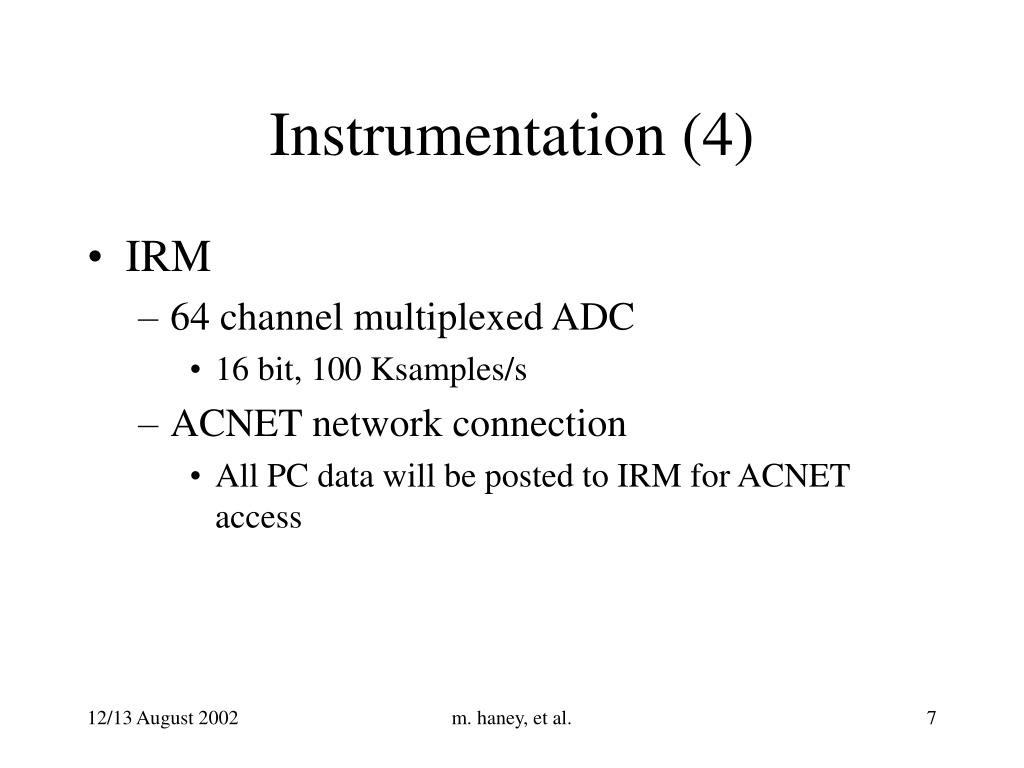 Instrumentation (4)

• IRM
– 64 channel multiplexed ADC
• 16 bit, 100 Ksamples/s
– ACNET network connection
• All PC data will be posted to IRM for ACNET access

12/13 August 2002 m. haney, et al. 7